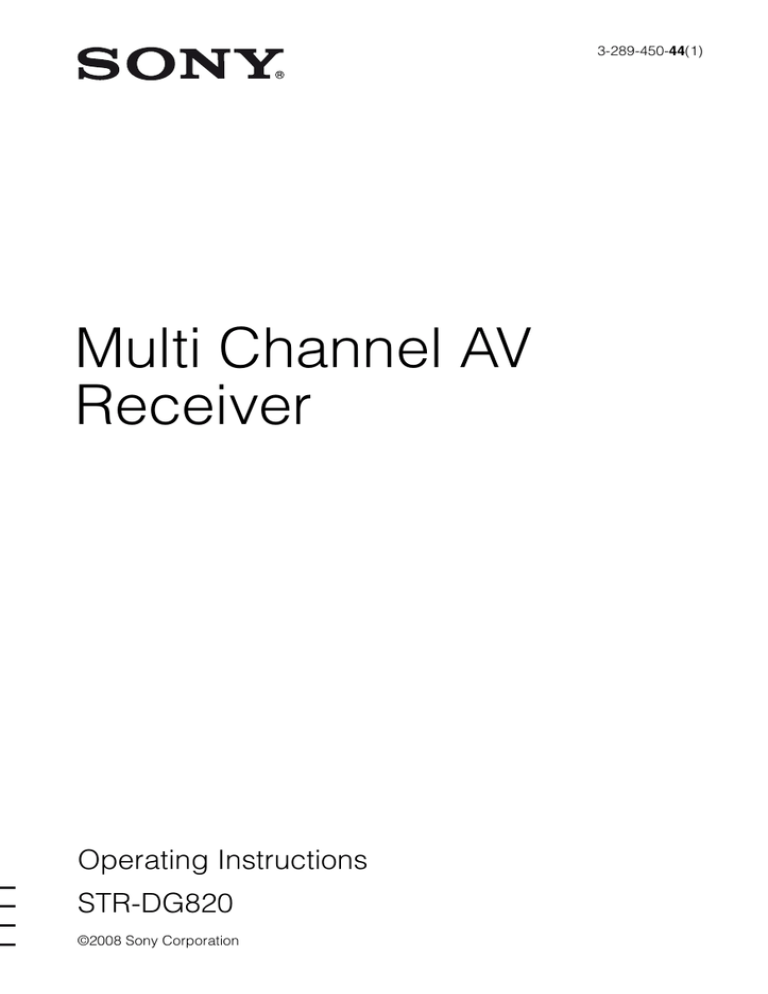 SONY®

3-289-450-44(1)

Multi Channel AV Receiver

Operating Instructions

STR-DG820

©2008 Sony Corporation